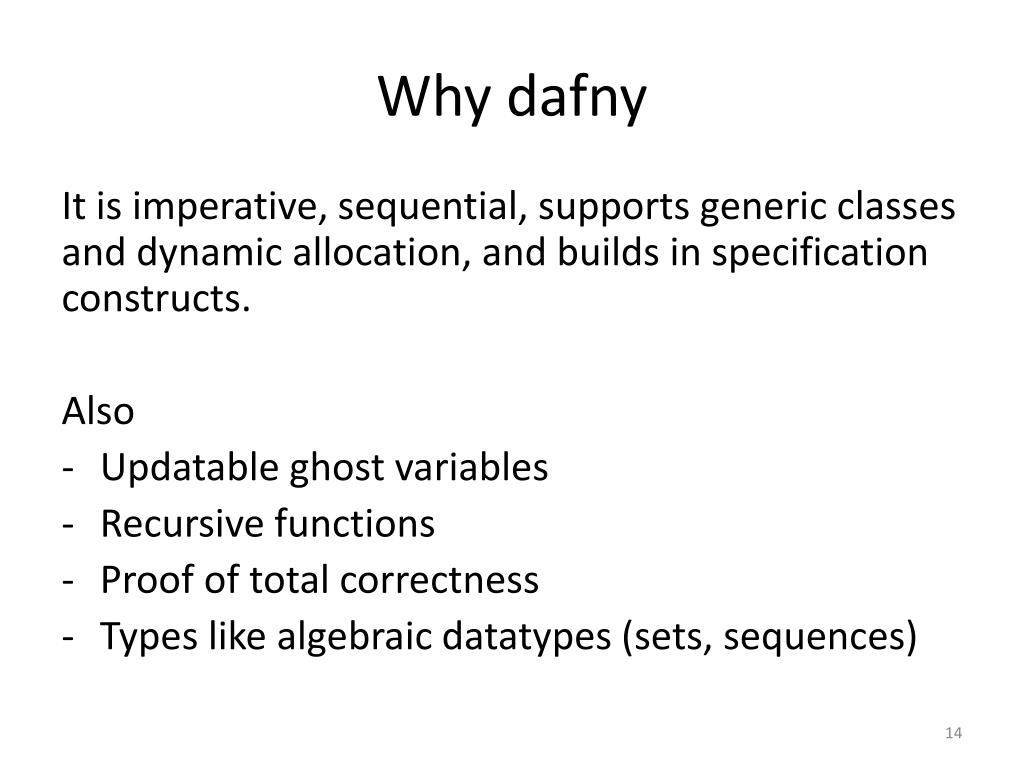 Why dafny

It is imperative, sequential, supports generic classes and dynamic allocation, and builds in specification constructs.

Also
- Updatable ghost variables
- Recursive functions
- Proof of total correctness
- Types like algebraic datatypes (sets, sequences)

14